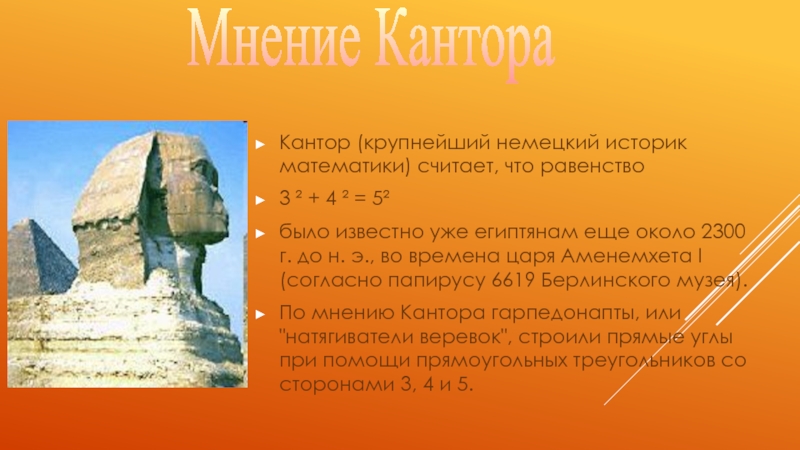 Мнение Кантора

Кантор (крупнейший немецкий историк математики) считает, что равенство

$3^2 + 4^2 = 5^2$

было известно уже египтянам еще около 2300 г. до н. э., во времена царя Аменемхета I (согласно папирусу 6619 Берлинского музея).

По мнению Кантора гарпедонапты, или "натягиватели веревок", строили прямые углы при помощи прямоугольных треугольников со сторонами 3, 4 и 5.